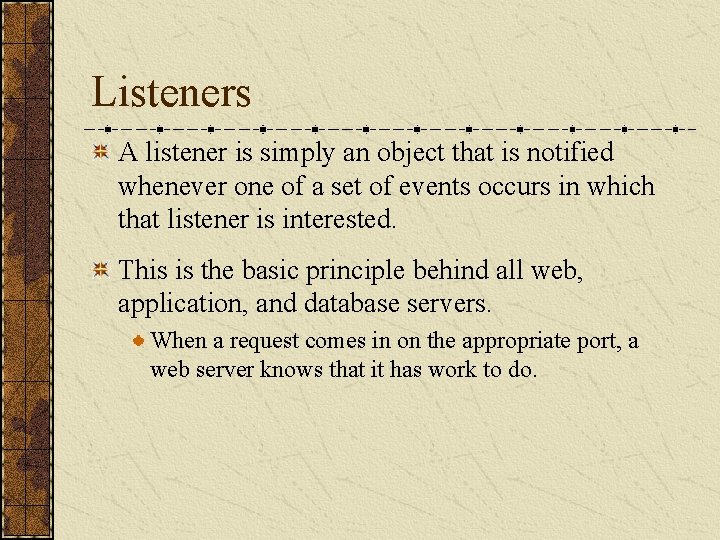 Listeners

A listener is simply an object that is notified whenever one of a set of events occurs in which that listener is interested.

This is the basic principle behind all web, application, and database servers.

When a request comes in on the appropriate port, a web server knows that it has work to do.